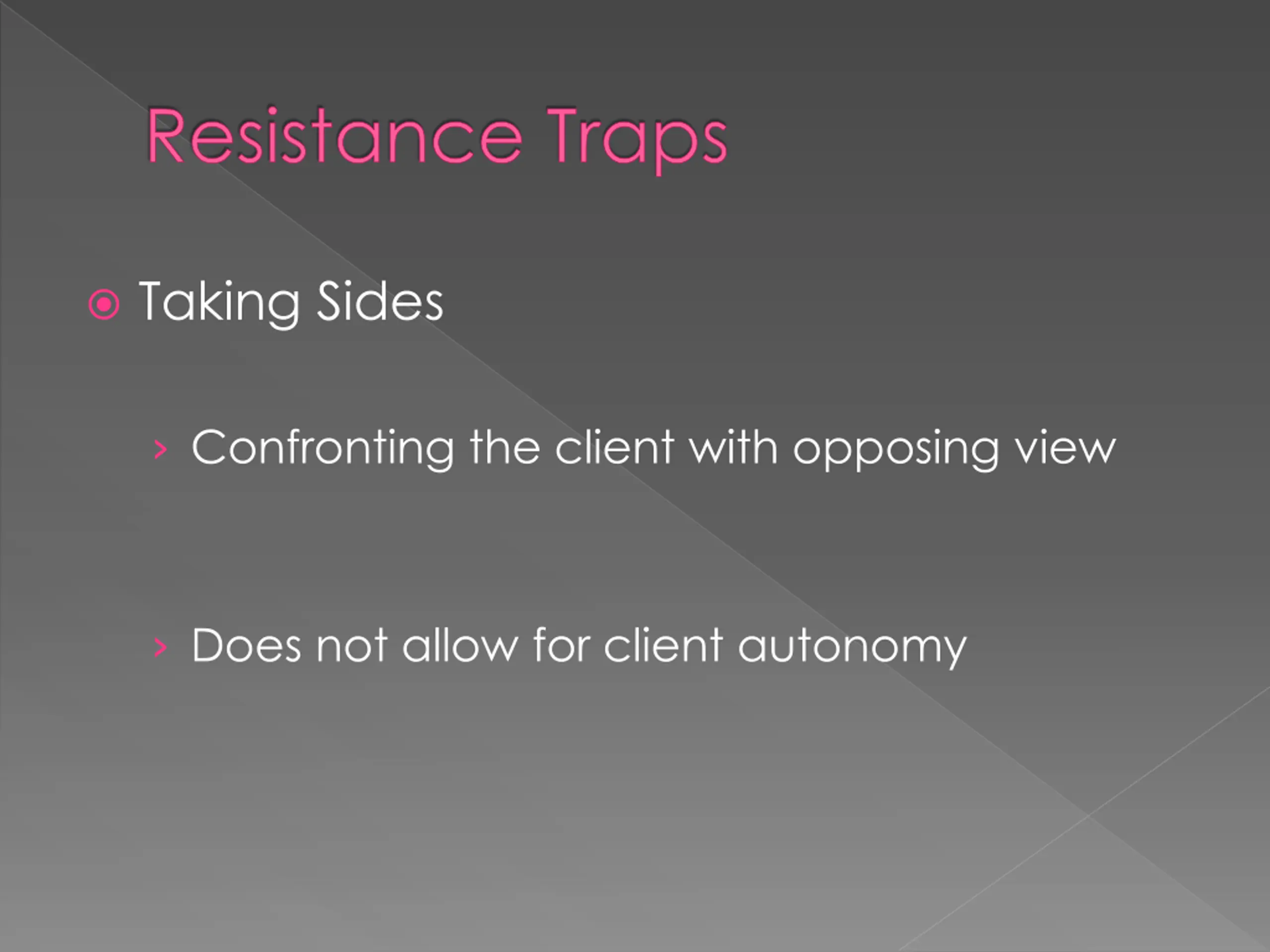 Resistance Traps

Taking Sides

› Confronting the client with opposing view

› Does not allow for client autonomy